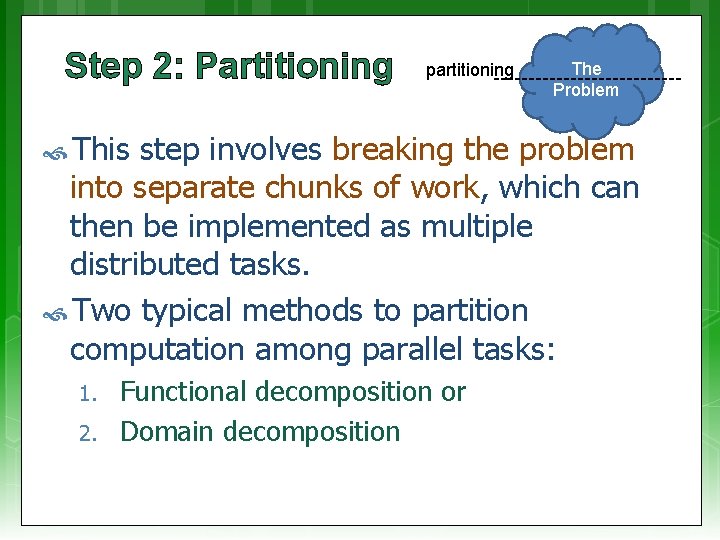 Step 2: Partitioning

partitioning

The Problem

This step involves breaking the problem into separate chunks of work, which can then be implemented as multiple distributed tasks.

Two typical methods to partition computation among parallel tasks:

1. Functional decomposition or
2. Domain decomposition